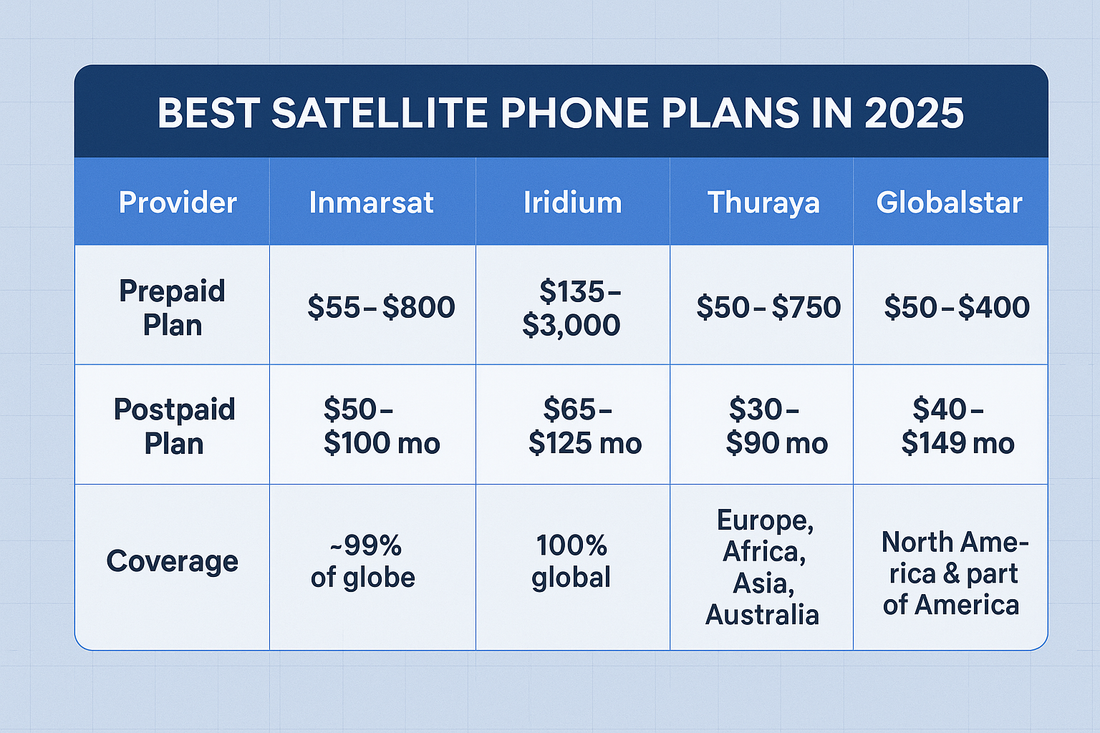 BEST SATELLITE PHONE PLANS IN 2025

| Provider | Inmarsat | Iridium | Thuraya | Globalstar |
|---|---|---|---|---|
| Prepaid Plan | \$55–\$800 | \$135–\$3,000 | \$50–\$750 | \$50–\$400 |
| Postpaid Plan | \$50–\$100 mo | \$65–\$125 mo | \$30–\$90 mo | \$40–\$149 mo |
| Coverage | ~99% of globe | 100% global | Europe, Africa, Asia, Australia | North America & part of America |